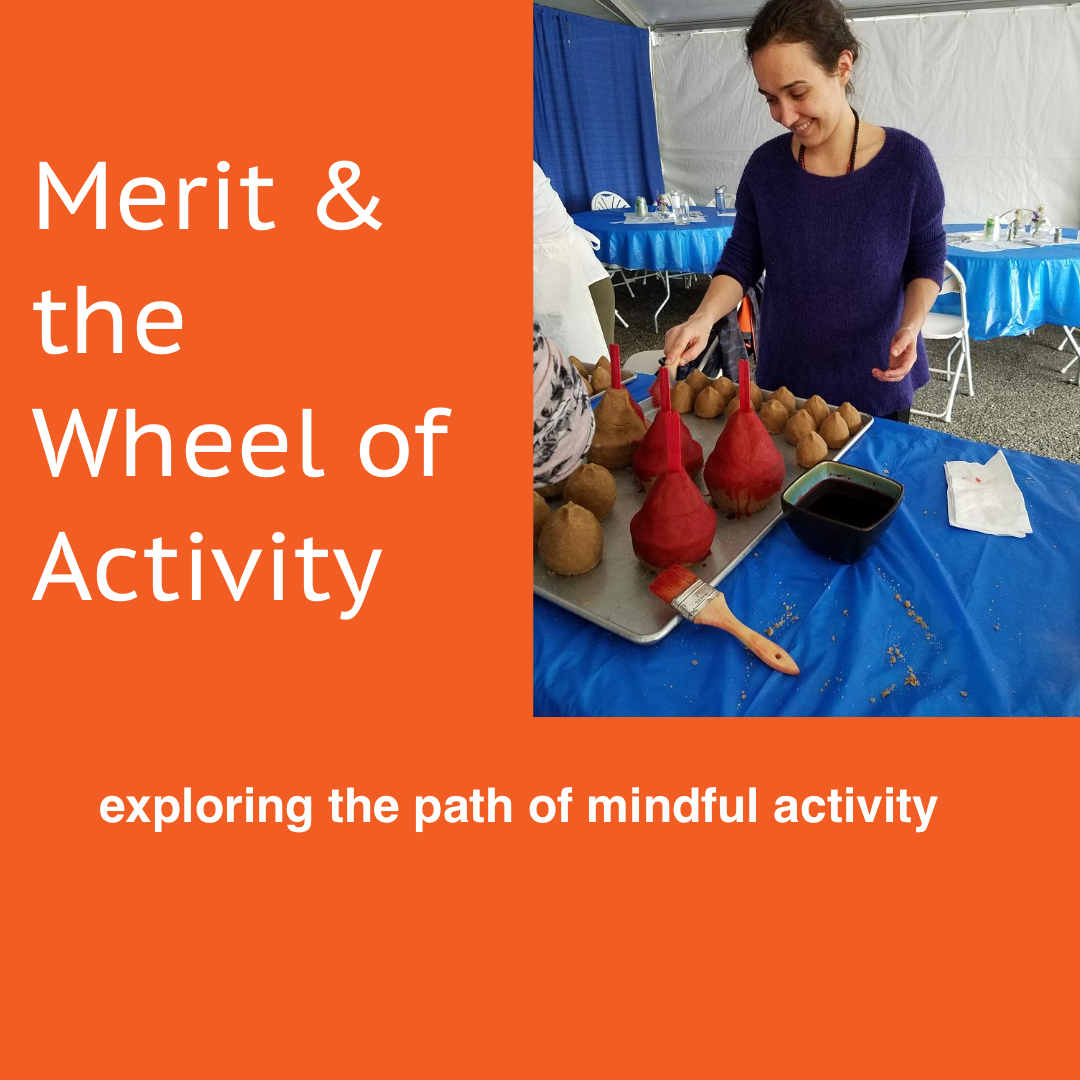 Merit & the Wheel of Activity

exploring the path of mindful activity